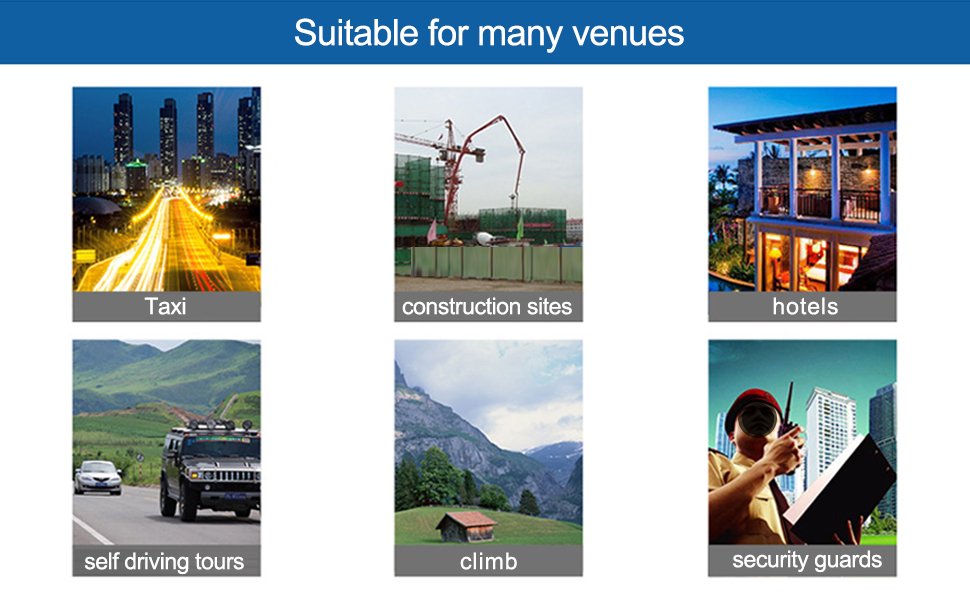 Suitable for many venues

Taxi

construction sites

hotels

self driving tours

climb

security guards